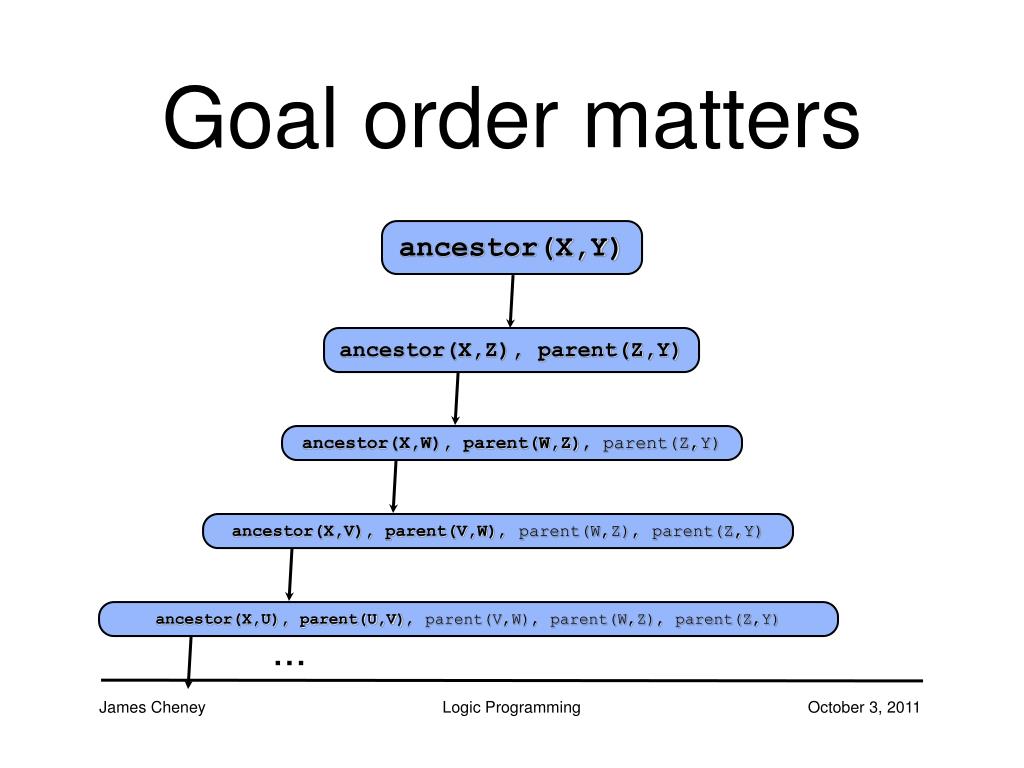 Goal order matters

ancestor(X,Y)

ancestor(X,Z), parent(Z,Y)

ancestor(X,W), parent(W,Z), parent(Z,Y)

ancestor(X,V), parent(V,W), parent(W,Z), parent(Z,Y)

ancestor(X,U), parent(U,V), parent(V,W), parent(W,Z), parent(Z,Y)

...

James Cheney

Logic Programming

October 3, 2011